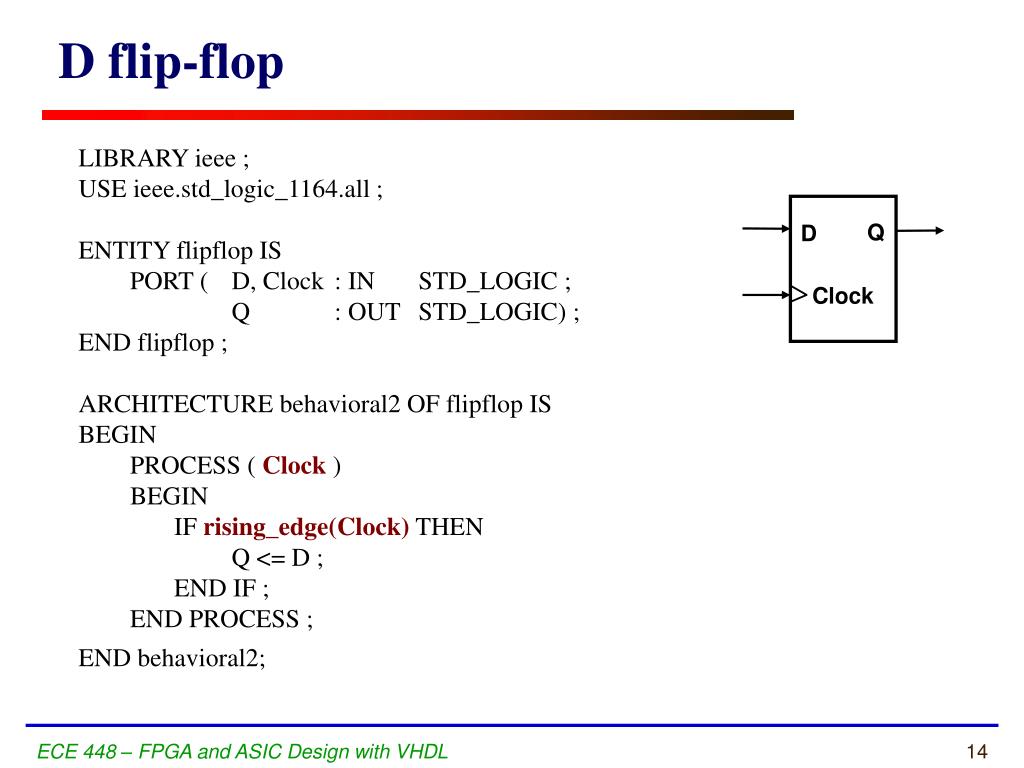 D flip-flop

LIBRARY ieee ;
USE ieee.std_logic_1164.all ;

ENTITY flipflop IS
PORT ( D, Clock : IN STD_LOGIC ;
Q : OUT STD_LOGIC) ;
END flipflop ;

ARCHITECTURE behavioral2 OF flipflop IS
BEGIN
PROCESS ( Clock )
BEGIN
IF rising_edge(Clock) THEN
Q <= D ;
END IF ;
END PROCESS ;
END behavioral2;

D Q
Clock

ECE 448 – FPGA and ASIC Design with VHDL

14